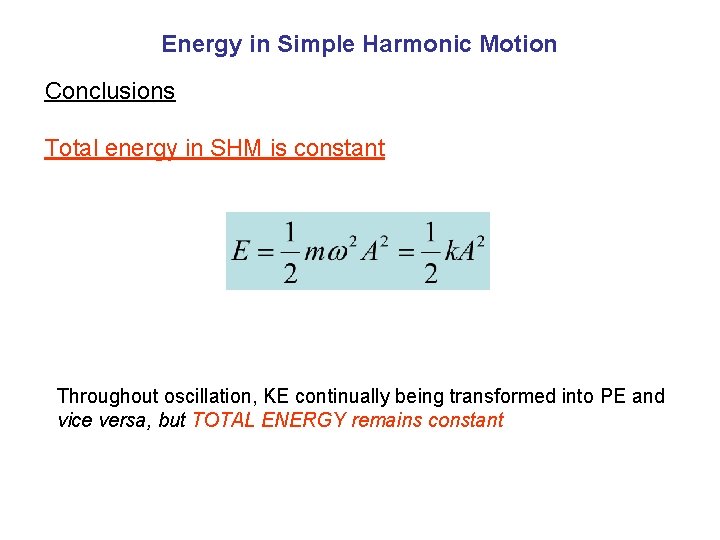 Energy in Simple Harmonic Motion

Conclusions

Total energy in SHM is constant

$E = \frac{1}{2}m\omega^2 A^2 = \frac{1}{2}kA^2$

Throughout oscillation, KE continually being transformed into PE and vice versa, but TOTAL ENERGY remains constant